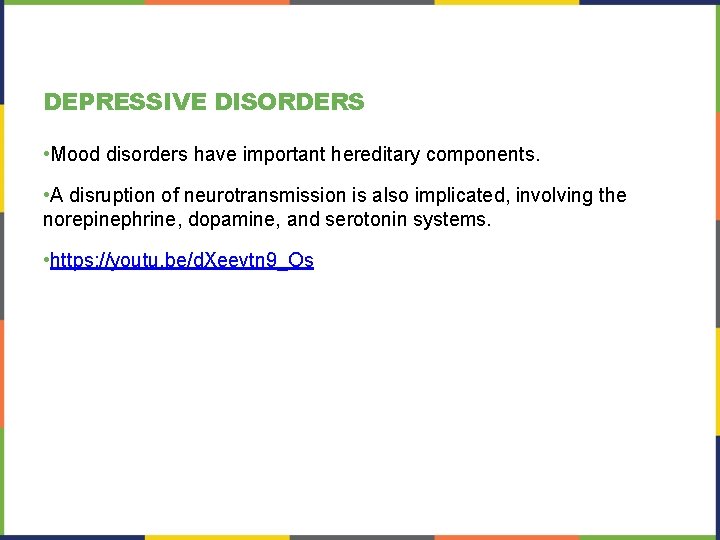 DEPRESSIVE DISORDERS

•Mood disorders have important hereditary components.

•A disruption of neurotransmission is also implicated, involving the norepinephrine, dopamine, and serotonin systems.

•https://youtu.be/dXeevtn9_Os